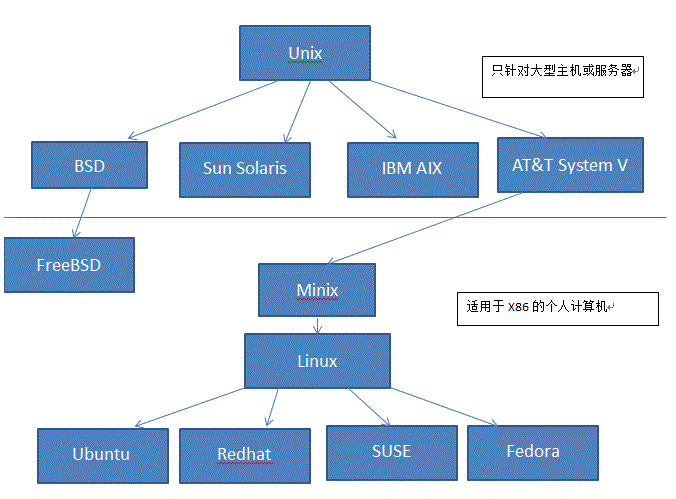 Unix

只针对大型主机或服务器

BSD

Sun Solaris

IBM AIX

AT&T System V

FreeBSD

Minix

适用于 X86 的个人计算机

Linux

Ubuntu

Redhat

SUSE

Fedora